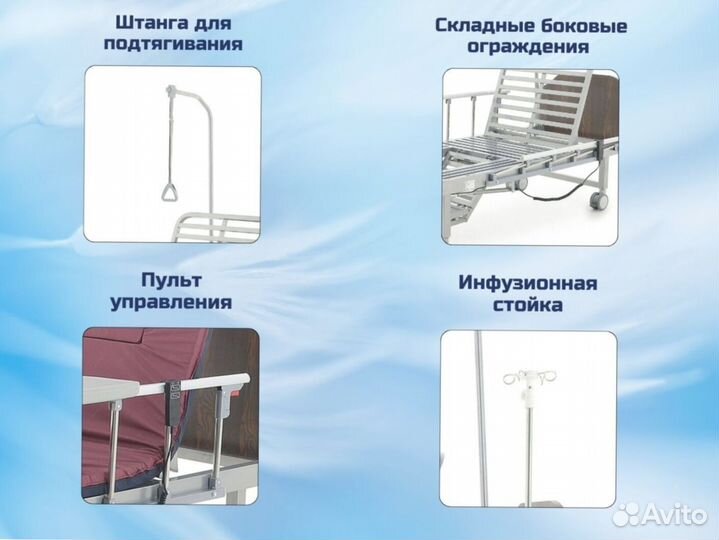 Штанга для подтягивания

Складные боковые ограждения

Пульт управления

Инфузионная стойка

Avito